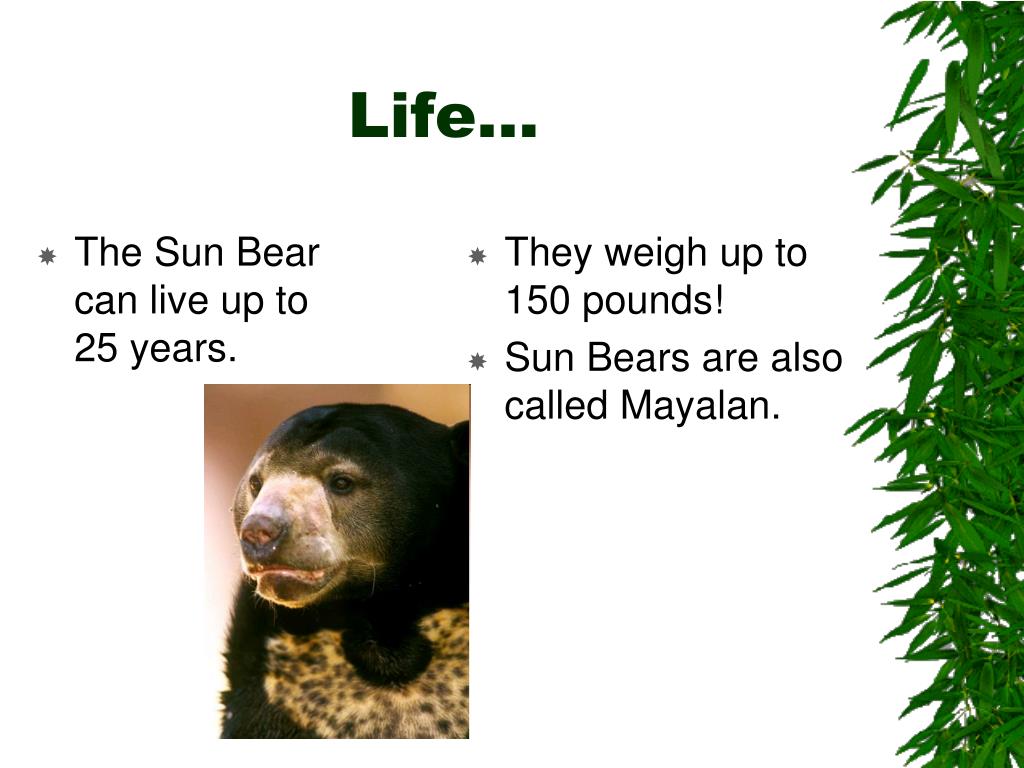 Life…

The Sun Bear can live up to 25 years.

They weigh up to 150 pounds!

Sun Bears are also called Mayalan.